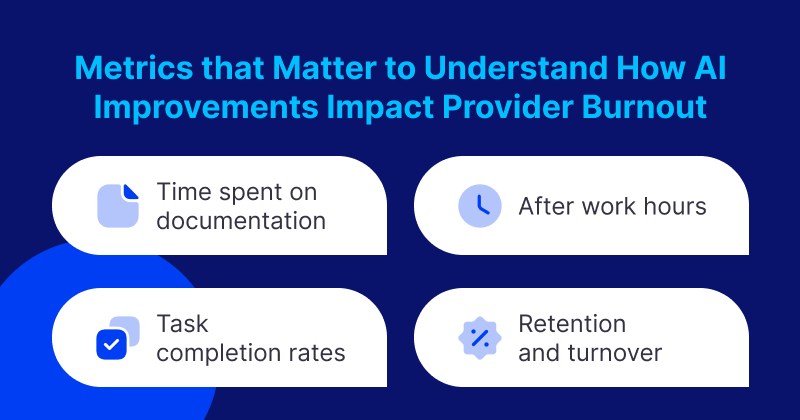 Metrics that Matter to Understand How AI Improvements Impact Provider Burnout

Time spent on documentation

After work hours

Task completion rates

Retention and turnover